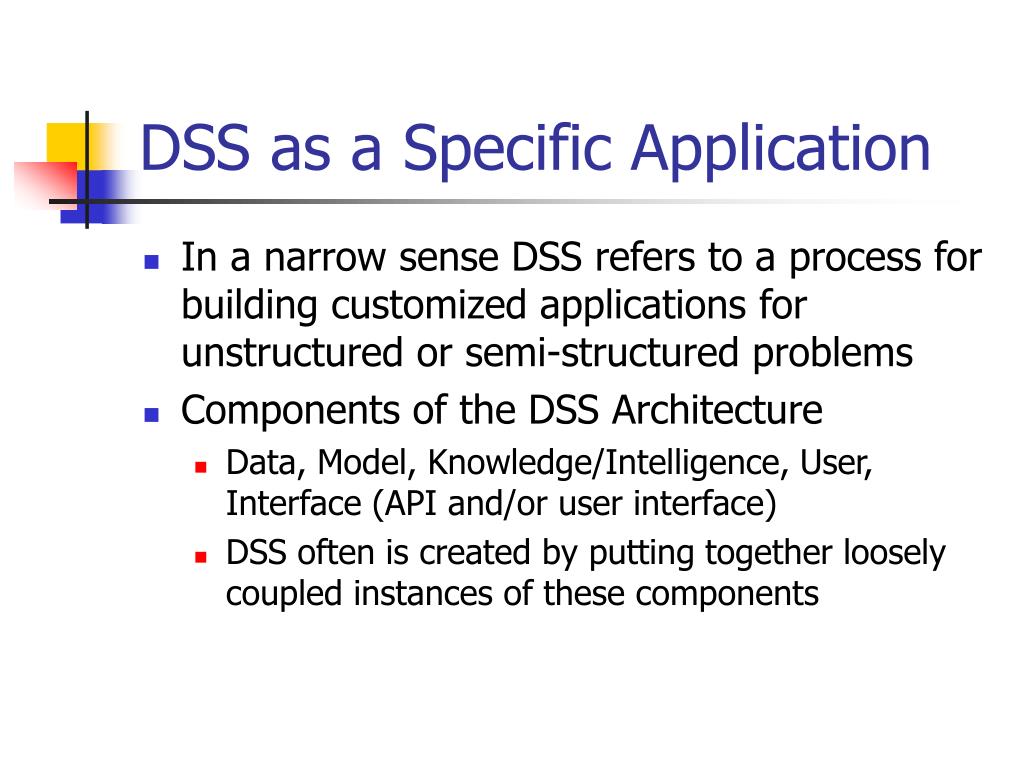 DSS as a Specific Application

- In a narrow sense DSS refers to a process for building customized applications for unstructured or semi-structured problems
- Components of the DSS Architecture
  - Data, Model, Knowledge/Intelligence, User, Interface (API and/or user interface)
  - DSS often is created by putting together loosely coupled instances of these components